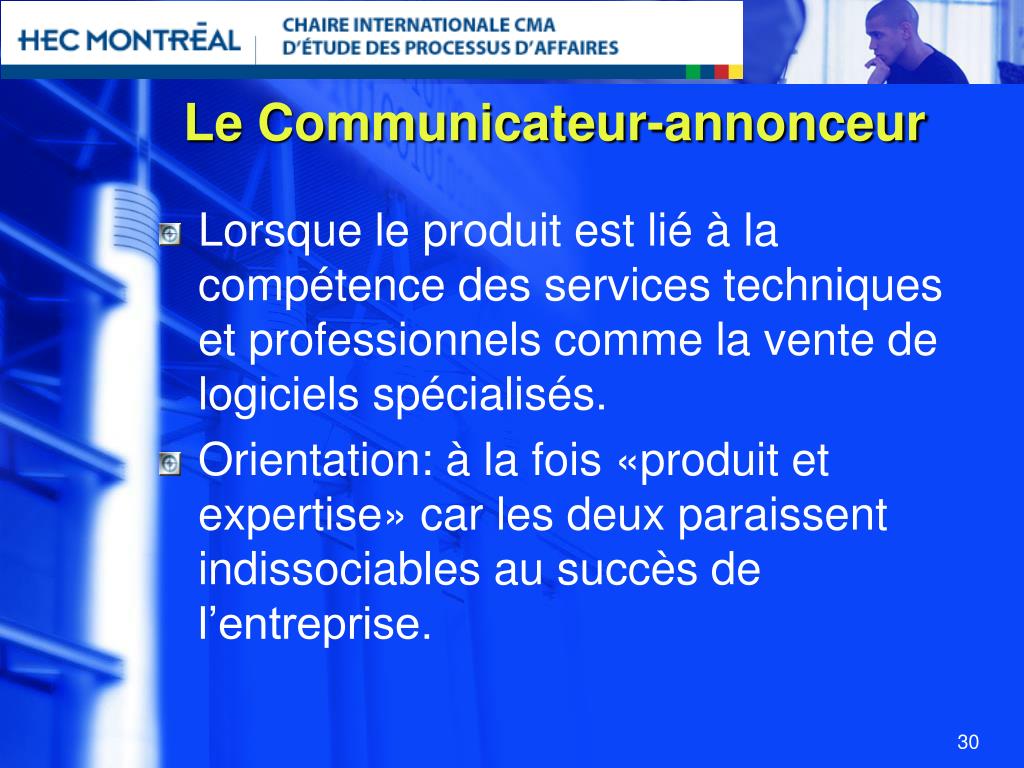 HEC MONTRĒAL

CHAIRE INTERNATIONALE CMA D'ÉTUDE DES PROCESSUS D'AFFAIRES

Le Communicateur-annonceur

Lorsque le produit est lié à la compétence des services techniques et professionnels comme la vente de logiciels spécialisés.

Orientation: à la fois «produit et expertise» car les deux paraissent indissociables au succès de l'entreprise.

30